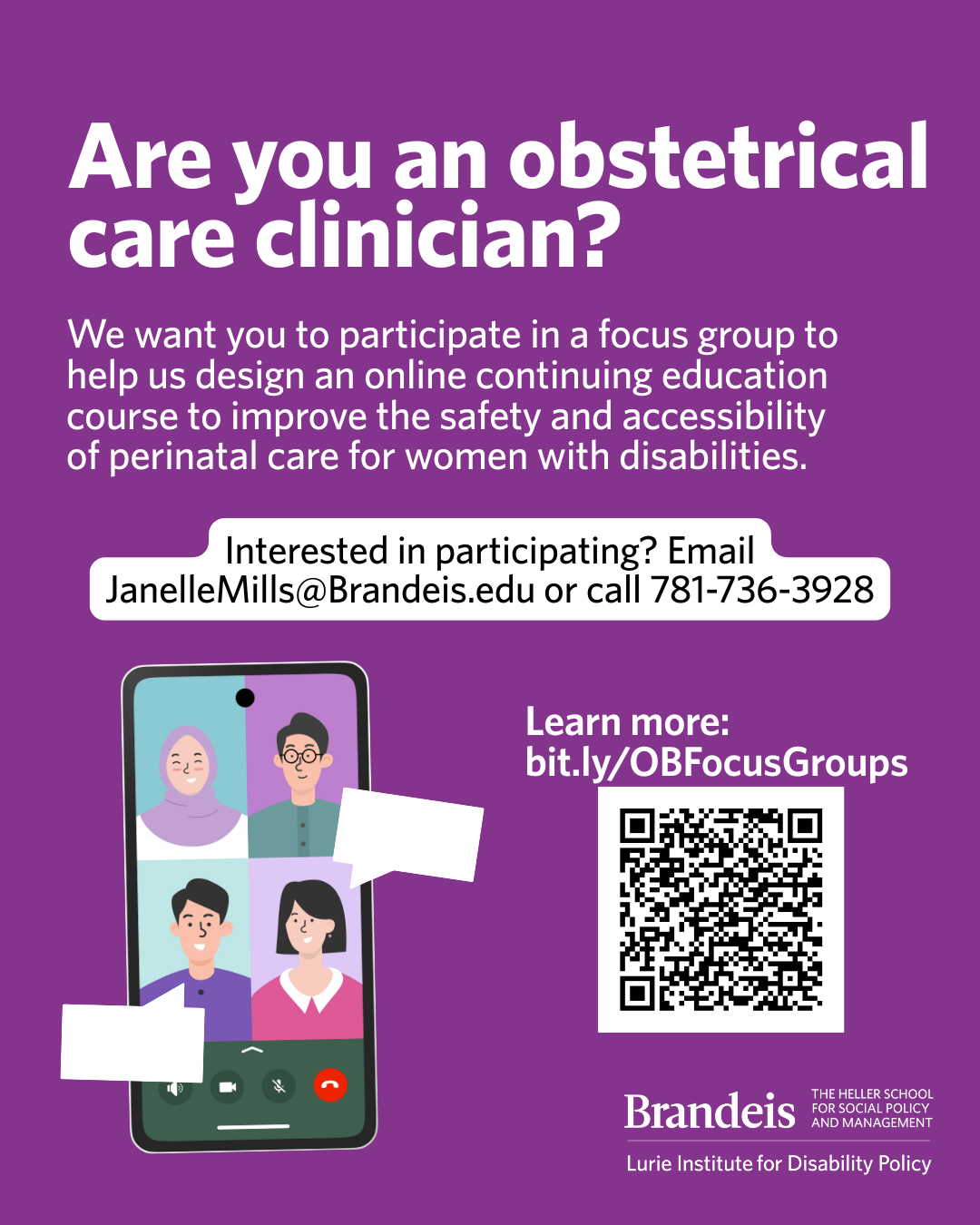 Are you an obstetrical care clinician?

We want you to participate in a focus group to help us design an online continuing education course to improve the safety and accessibility of perinatal care for women with disabilities.

Interested in participating? Email JanelleMills@Brandeis.edu or call 781-736-3928

Learn more: bit.ly/OBFocusGroups

Brandeis THE HELLER SCHOOL FOR SOCIAL POLICY AND MANAGEMENT

Lurie Institute for Disability Policy